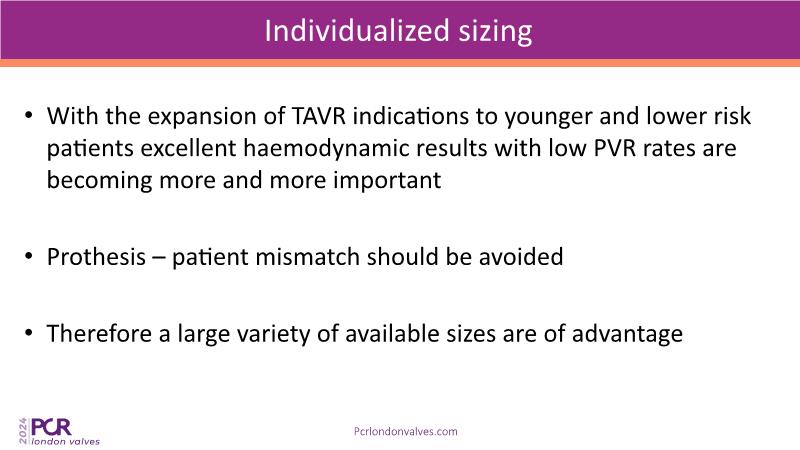 Individualized sizing

• With the expansion of TAVR indications to younger and lower risk patients excellent haemodynamic results with low PVR rates are becoming more and more important

• Prothesis – patient mismatch should be avoided

• Therefore a large variety of available sizes are of advantage

2024 PCR london valves

Pcrlondonvalves.com